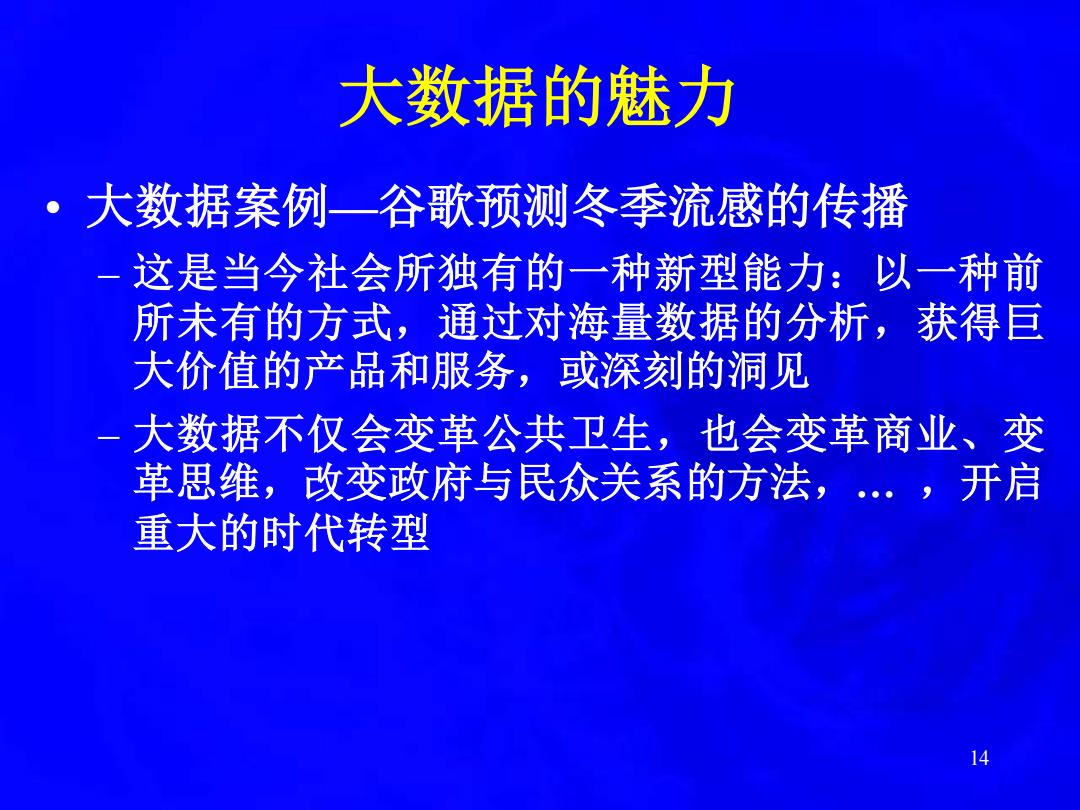 大数据的魅力

• 大数据案例—谷歌预测冬季流感的传播

– 这是当今社会所独有的一种新型能力：以一种前所未有的方式，通过对海量数据的分析，获得巨大价值的产品和服务，或深刻的洞见

– 大数据不仅会变革公共卫生，也会变革商业、变革思维，改变政府与民众关系的方法，…，开启重大的时代转型

14